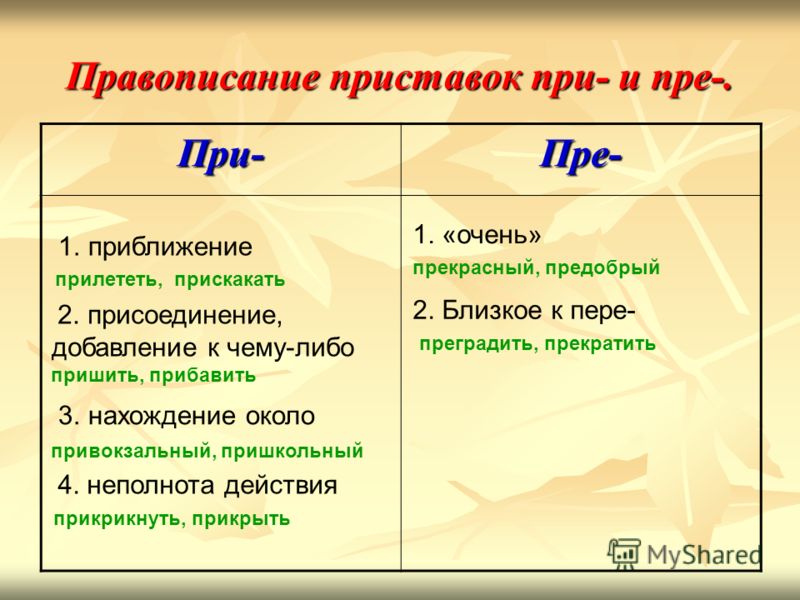 Правописание приставок при- и пре-.

| При- | Пре- |
|---|---|
| 1. приближение прилететь, прискакать 2. присоединение, добавление к чему-либо пришить, прибавить 3. нахождение около привокзальный, пришкольный 4. неполнота действия прикрикнуть, прикрыть | 1. «очень» прекрасный, предобрый 2. Близкое к пере- преградить, прекратить |

MyShared